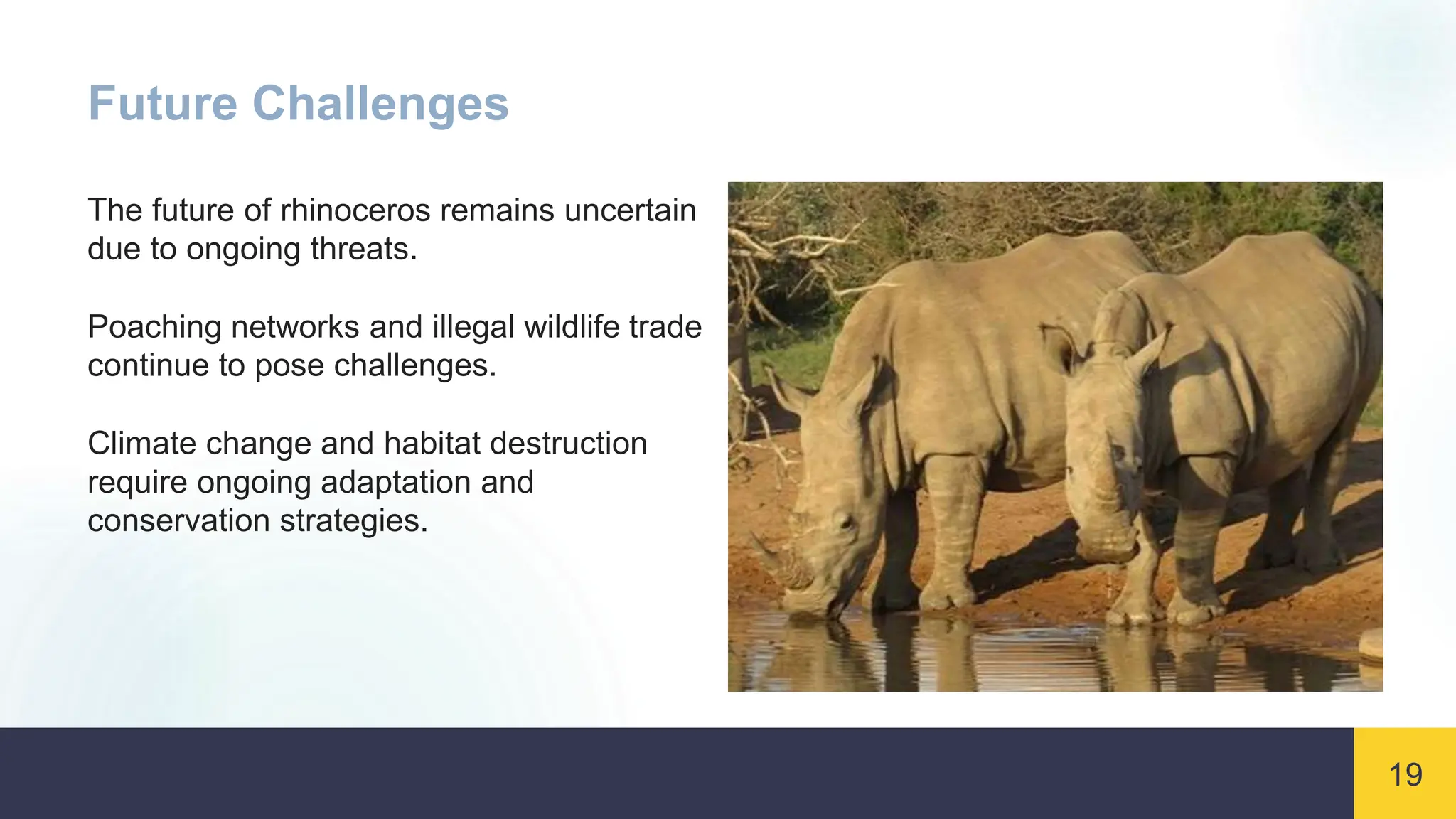 Future Challenges

The future of rhinoceros remains uncertain due to ongoing threats.

Poaching networks and illegal wildlife trade continue to pose challenges.

Climate change and habitat destruction require ongoing adaptation and conservation strategies.

19